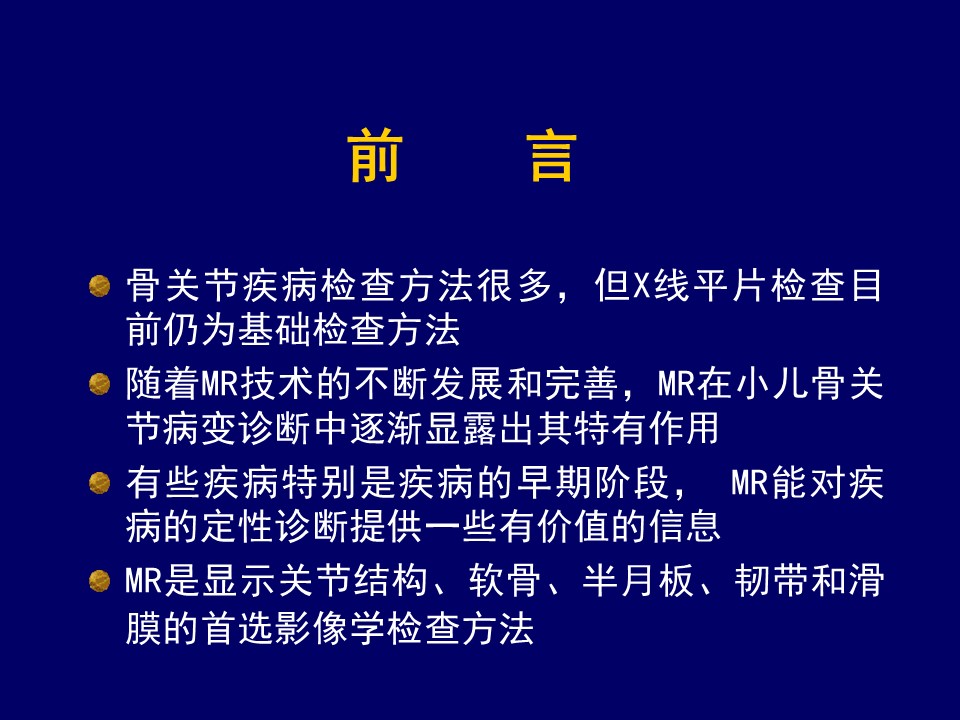 前 言

骨关节疾病检查方法很多，但X线平片检查目前仍为基础检查方法

随着MR技术的不断发展和完善，MR在小儿骨关节病变诊断中逐渐显露出其特有作用

有些疾病特别是疾病的早期阶段， MR能对疾病的定性诊断提供一些有价值的信息

MR是显示关节结构、软骨、半月板、韧带和滑膜的首选影像学检查方法